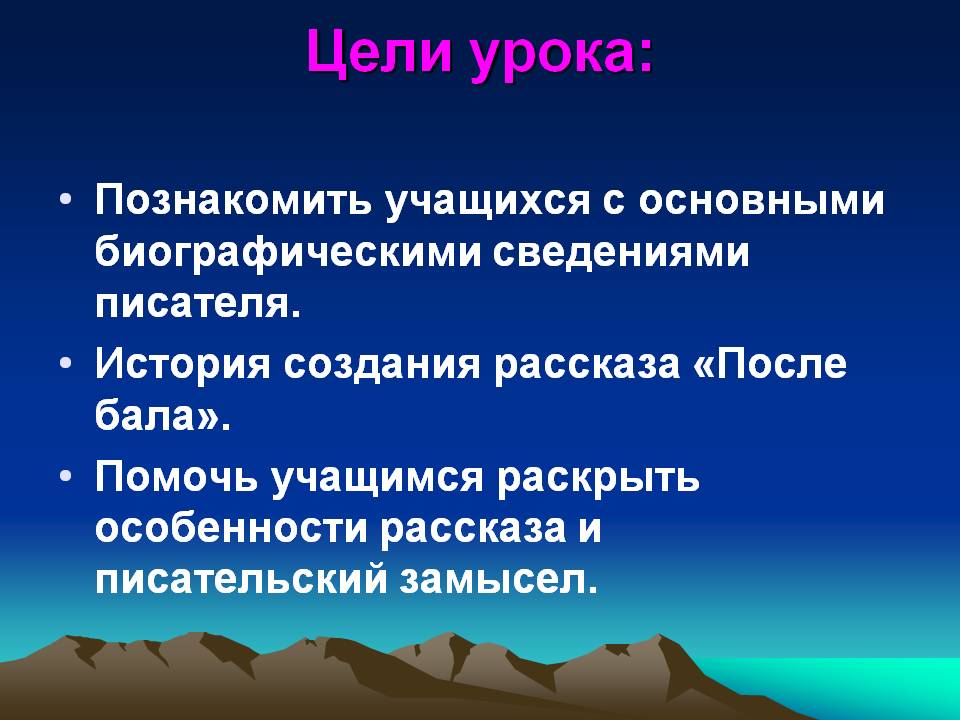 Цели урока:

• Познакомить учащихся с основными биографическими сведениями писателя.
• История создания рассказа «После бала».
• Помочь учащимся раскрыть особенности рассказа и писательский замысел.